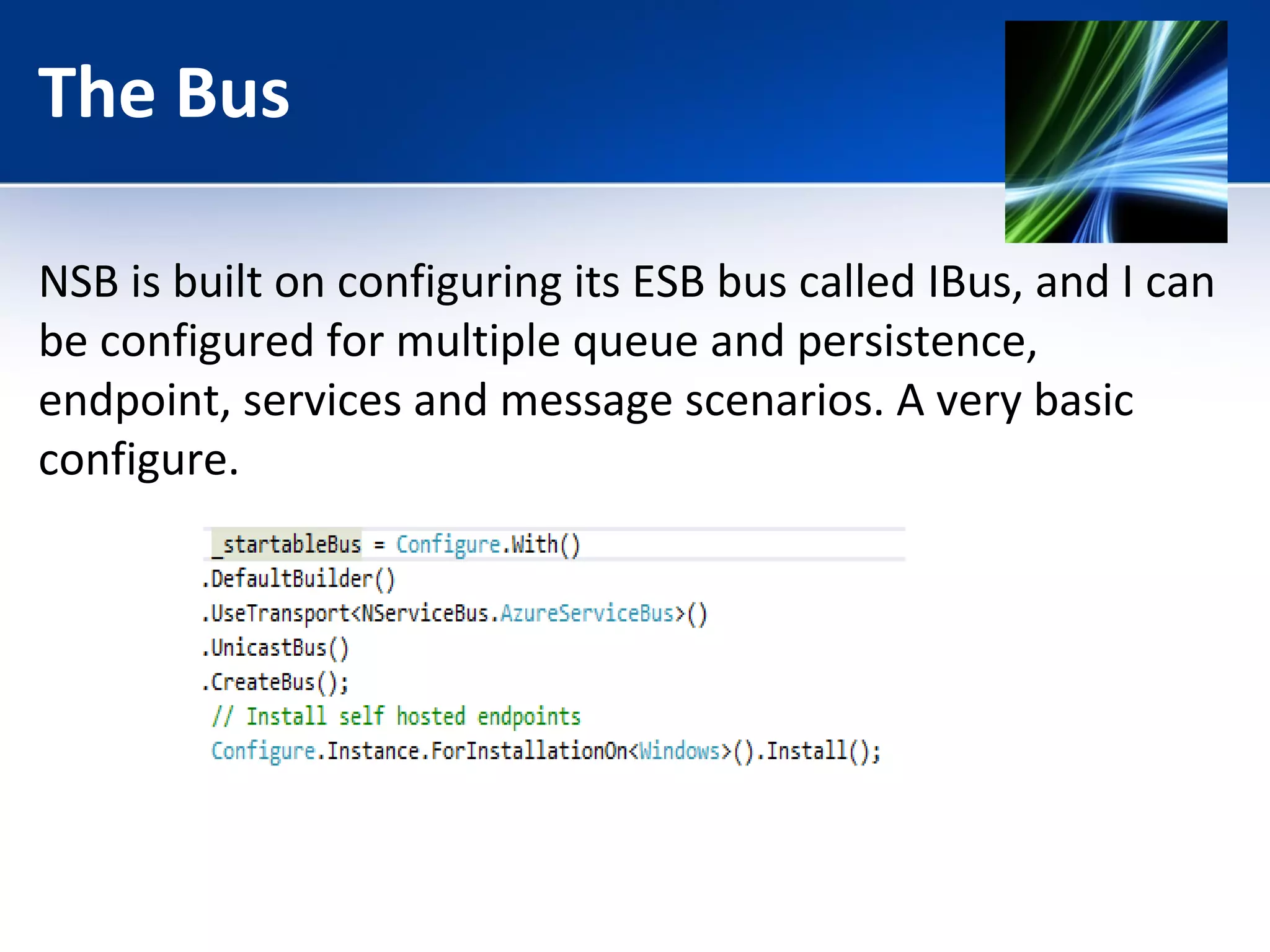 The Bus

NSB is built on configuring its ESB bus called IBus, and I can be configured for multiple queue and persistence, endpoint, services and message scenarios. A very basic configure.

_startableBus = Configure.With()
.DefaultBuilder()
.UseTransport<NServiceBus.AzureServiceBus>()
.UnicastBus()
.CreateBus();
// Install self hosted endpoints
Configure.Instance.ForInstallationOn<Windows>().Install();